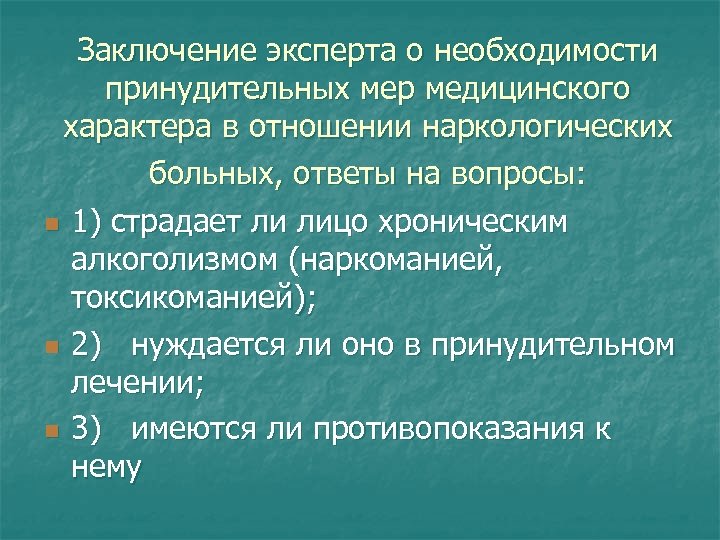 Заключение эксперта о необходимости принудительных мер медицинского характера в отношении наркологических больных, ответы на вопросы:

1) страдает ли лицо хроническим алкоголизмом (наркоманией, токсикоманией);

2) нуждается ли оно в принудительном лечении;

3) имеются ли противопоказания к нему